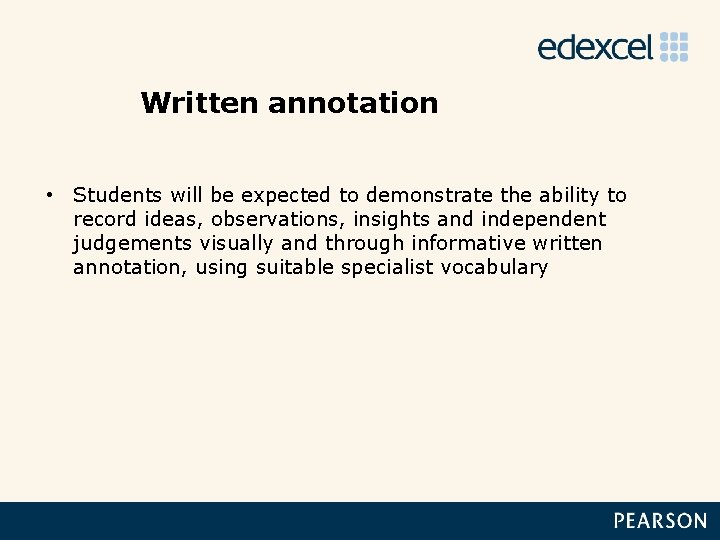 edexcel

Written annotation

• Students will be expected to demonstrate the ability to record ideas, observations, insights and independent judgements visually and through informative written annotation, using suitable specialist vocabulary

PEARSON